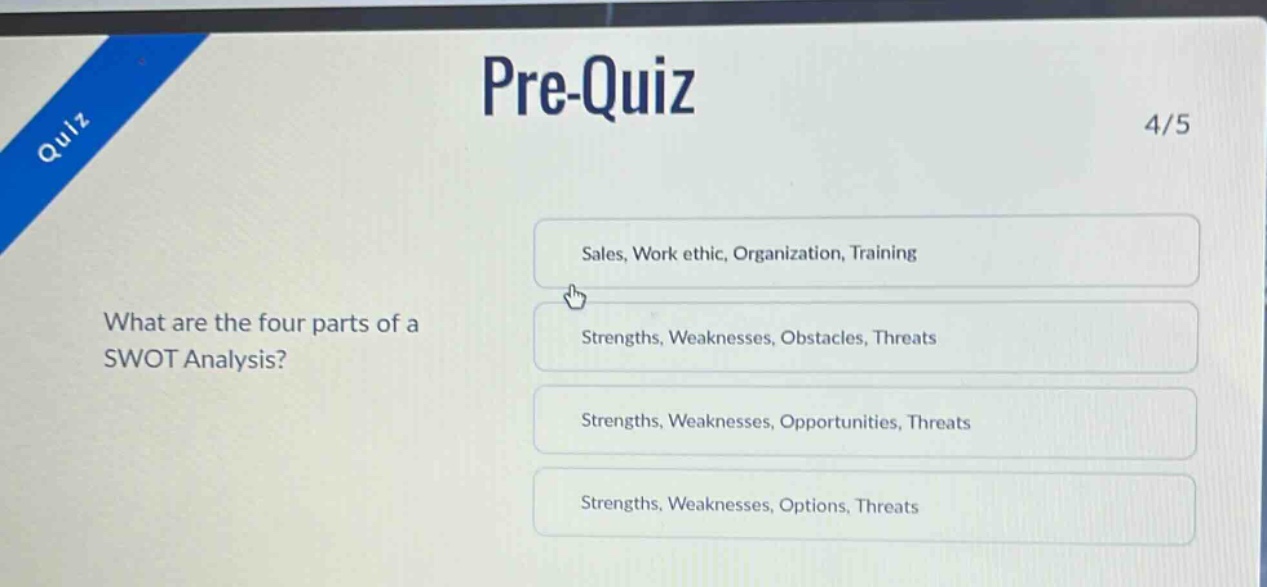 Quiz

Pre-Quiz

4/5

What are the four parts of a SWOT Analysis?

Sales, Work ethic, Organization, Training

Strengths, Weaknesses, Obstacles, Threats

Strengths, Weaknesses, Opportunities, Threats

Strengths, Weaknesses, Options, Threats